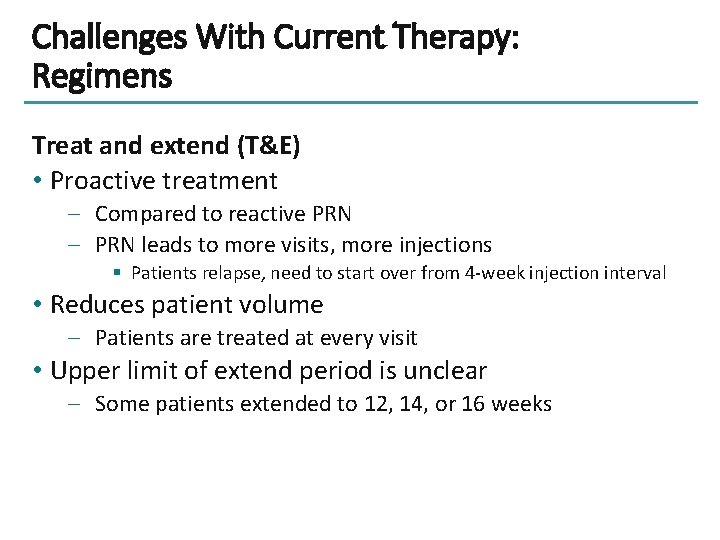 Challenges With Current Therapy: Regimens

Treat and extend (T&E)

• Proactive treatment
  – Compared to reactive PRN
  – PRN leads to more visits, more injections
    ▪ Patients relapse, need to start over from 4-week injection interval
• Reduces patient volume
  – Patients are treated at every visit
• Upper limit of extend period is unclear
  – Some patients extended to 12, 14, or 16 weeks